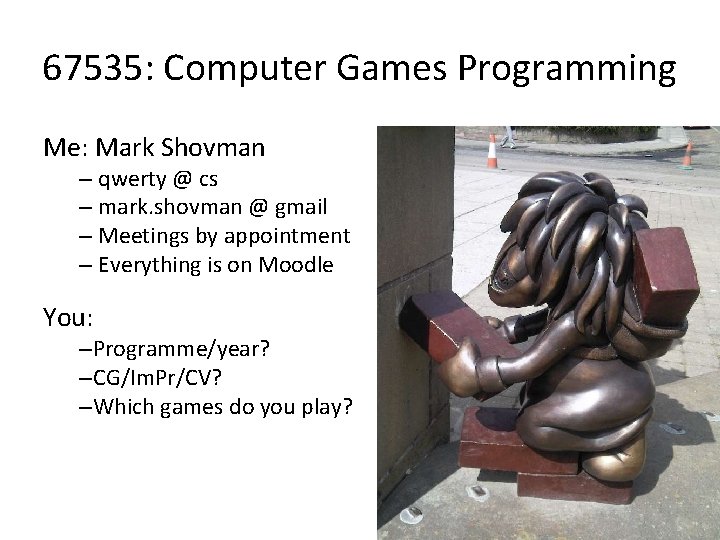 67535: Computer Games Programming

Me: Mark Shovman
– qwerty @ cs
– mark.shovman @ gmail
– Meetings by appointment
– Everything is on Moodle

You:
–Programme/year?
–CG/ImPr/CV?
–Which games do you play?